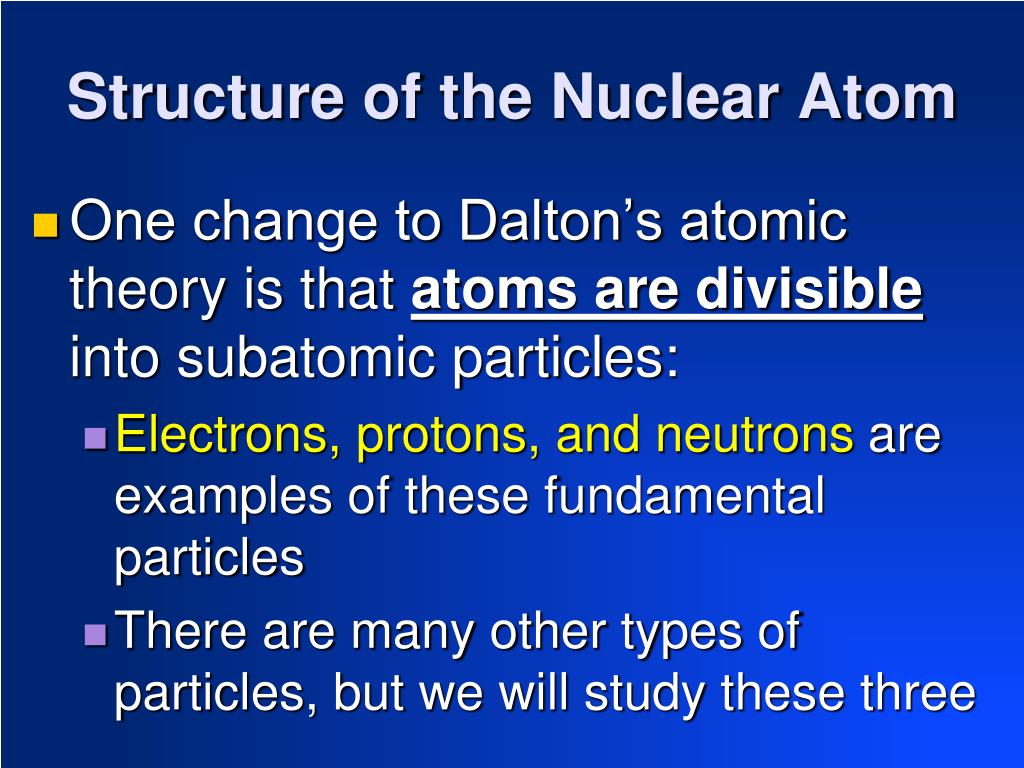 Structure of the Nuclear Atom

One change to Dalton’s atomic theory is that atoms are divisible into subatomic particles:

Electrons, protons, and neutrons are examples of these fundamental particles

There are many other types of particles, but we will study these three